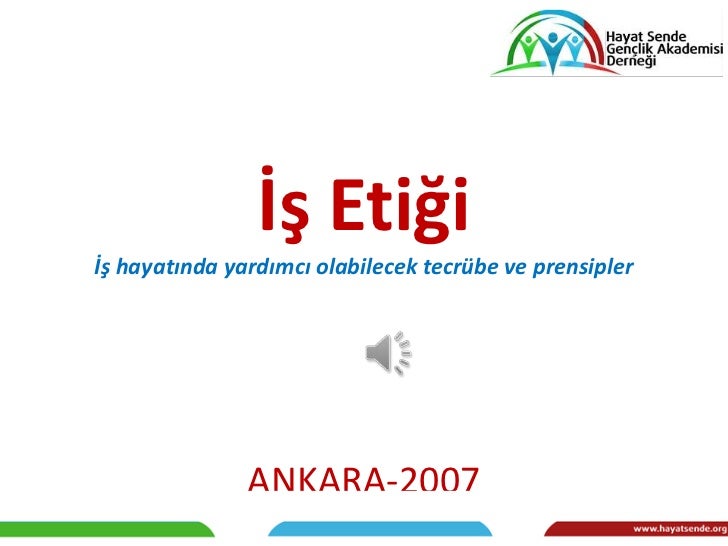 Hayat Sende
Gençlik Akademisi
Derneği

İş Etiği

İş hayatında yardımcı olabilecek tecrübe ve prensipler

ANKARA-2007

www.hayatsende.org